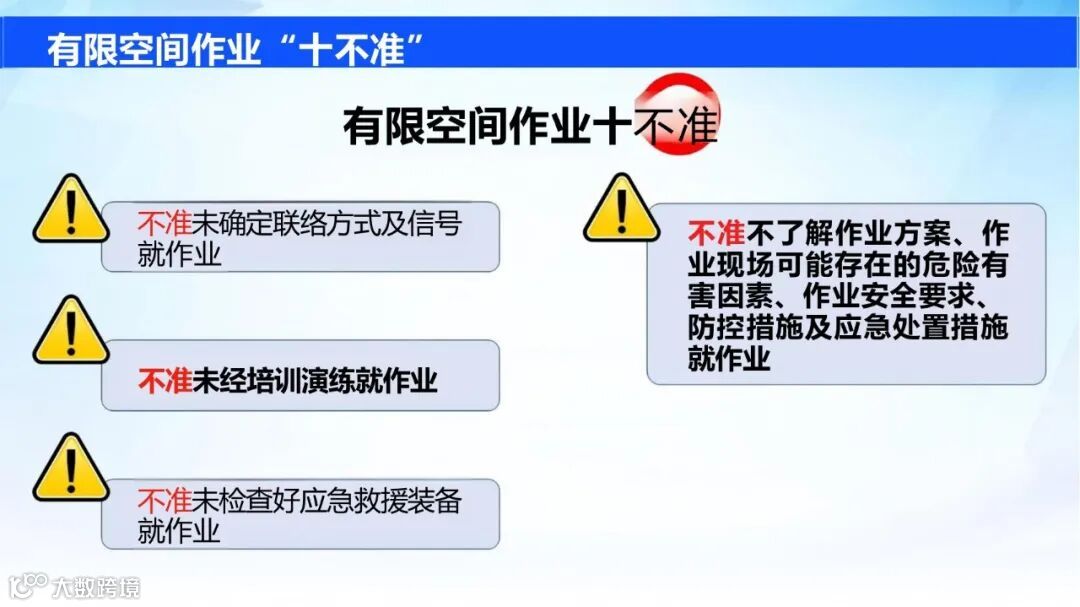 有限空间作业“十不准”

有限空间作业十不准

不准未确定联络方式及信号就作业

不准未经培训演练就作业

不准未检查好应急救援装备就作业

不准不了解作业方案、作业现场可能存在的危险有害因素、作业安全要求、防控措施及应急处置措施就作业

大数跨境